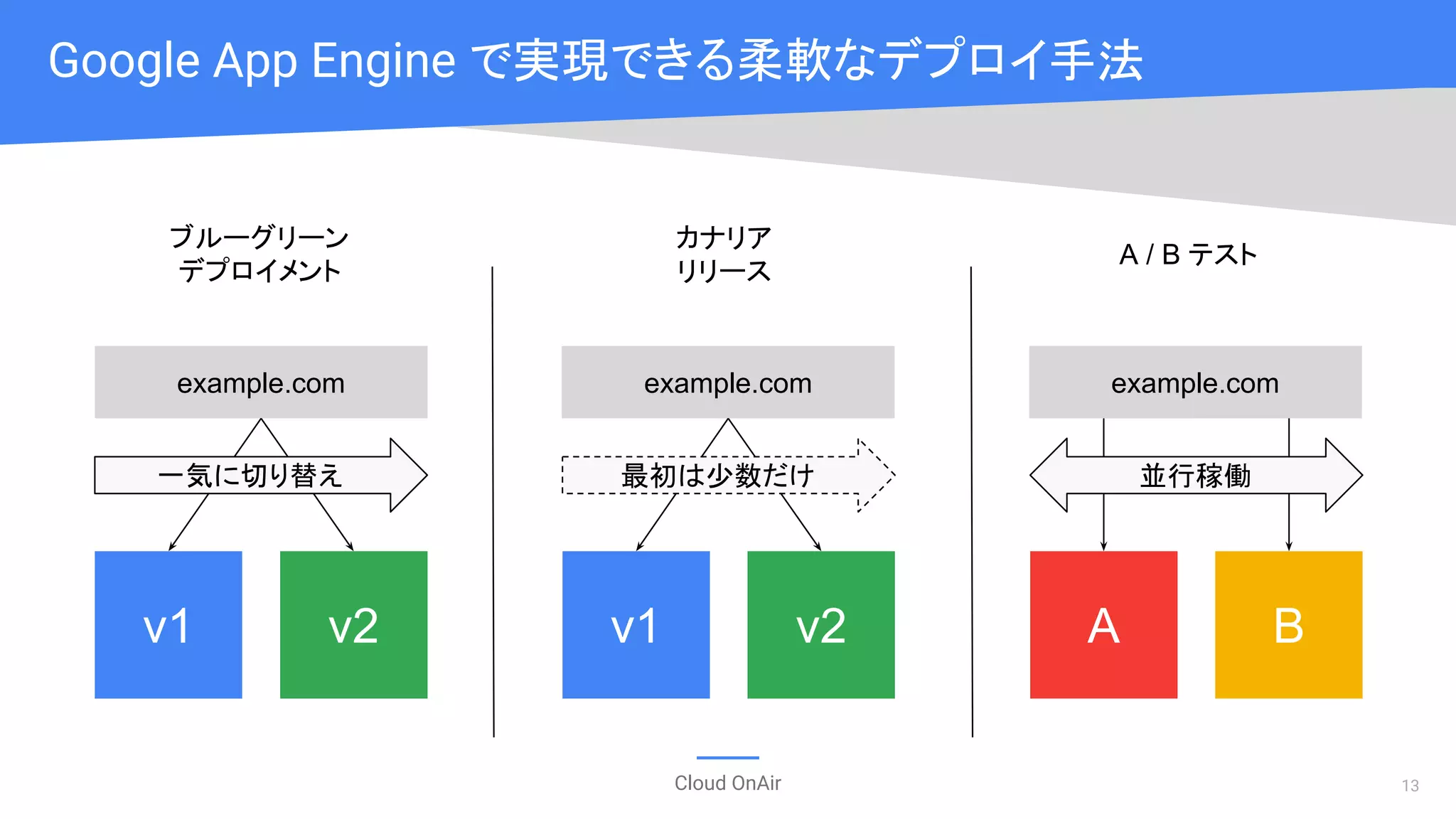 Google App Engine で実現できる柔軟なデプロイ手法

ブルーグリーン
デプロイメント

example.com

一気に切り替え

v1

v2

カナリア
リリース

example.com

最初は少数だけ

v1

v2

A / B テスト

example.com

並行稼働

A

B

Cloud OnAir

13